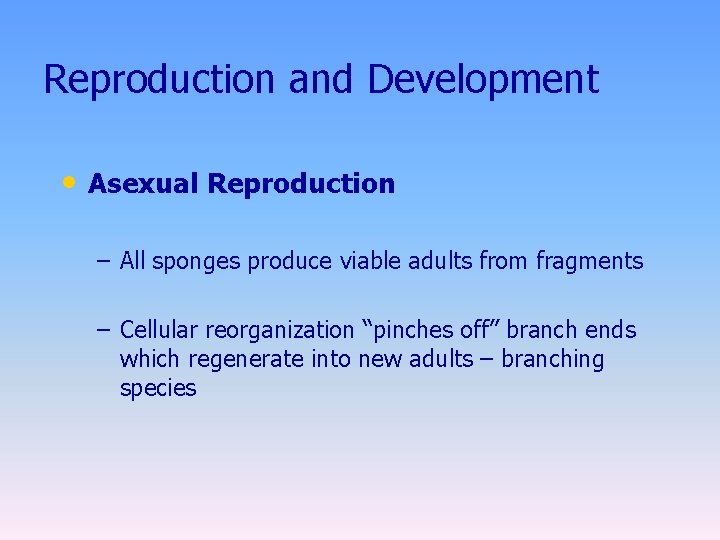 Reproduction and Development

• Asexual Reproduction

– All sponges produce viable adults from fragments

– Cellular reorganization “pinches off” branch ends which regenerate into new adults – branching species